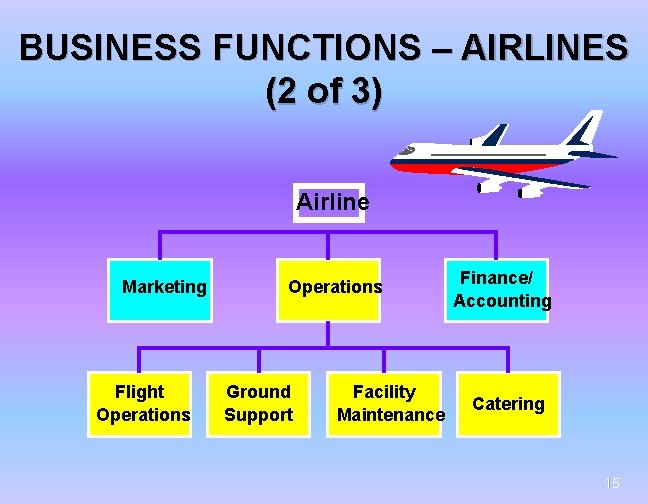 BUSINESS FUNCTIONS – AIRLINES (2 of 3)

Airline

Marketing

Operations

Finance/ Accounting

Flight Operations

Ground Support

Facility Maintenance

Catering

15